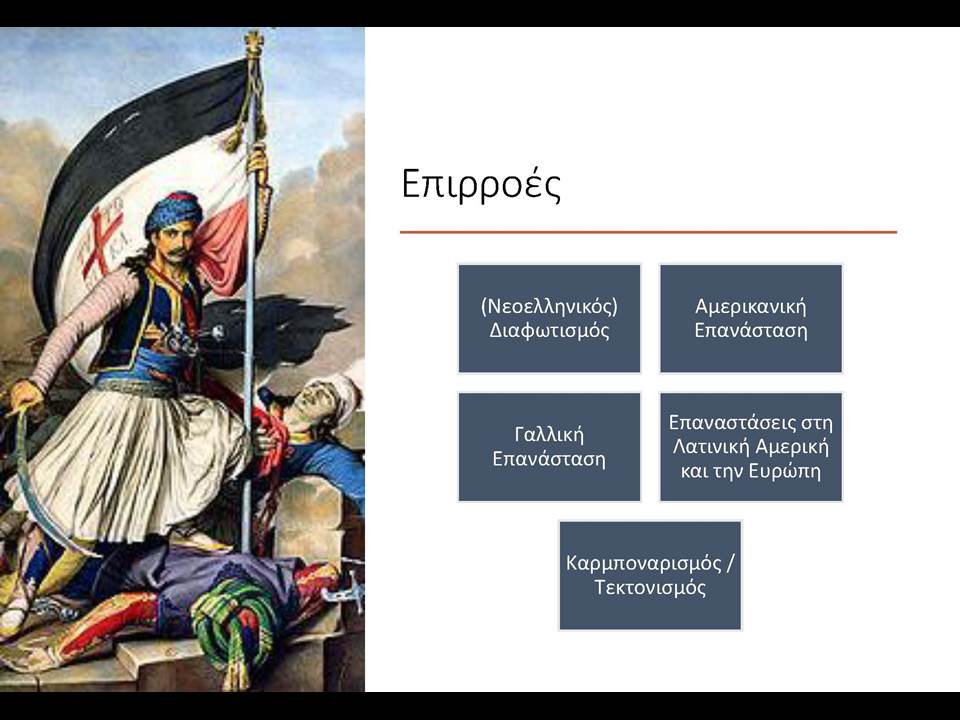 Επιρροές

(Νεοελληνικός) Διαφωτισμός

Αμερικανική Επανάσταση

Γαλλική Επανάσταση

Επαναστάσεις στη Λατινική Αμερική και την Ευρώπη

Καρμποναρισμός / Τεκτονισμός